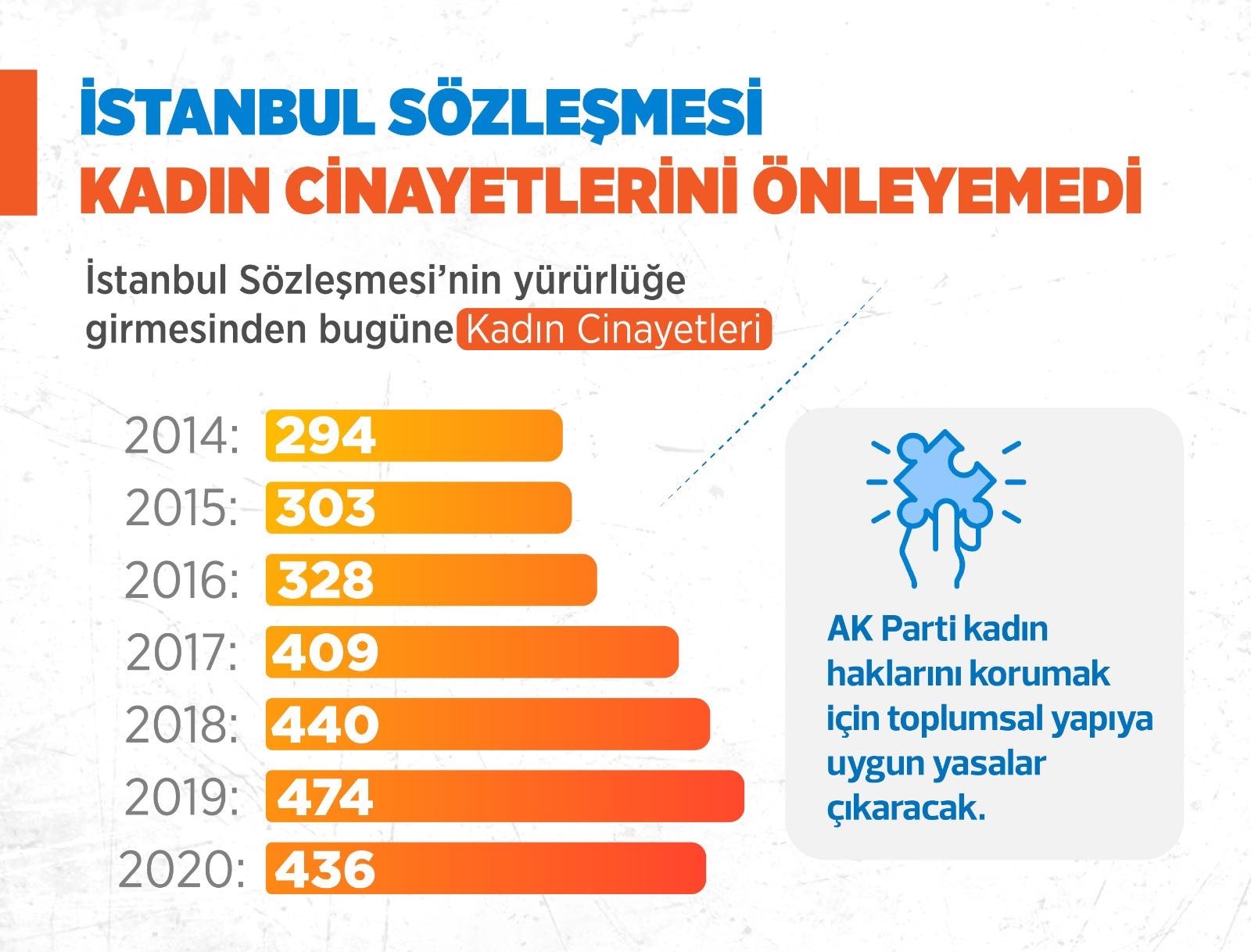 İSTANBUL SÖZLEŞMESİ
KADIN CİNAYETLERİNİ ÖNLEYEMEDİ

İstanbul Sözleşmesi'nin yürürlüğe girmesinden bugüne Kadın Cinayetleri

2014: 294
2015: 303
2016: 328
2017: 409
2018: 440
2019: 474
2020: 436

AK Parti kadın haklarını korumak için toplumsal yapıya uygun yasalar çıkaracak.